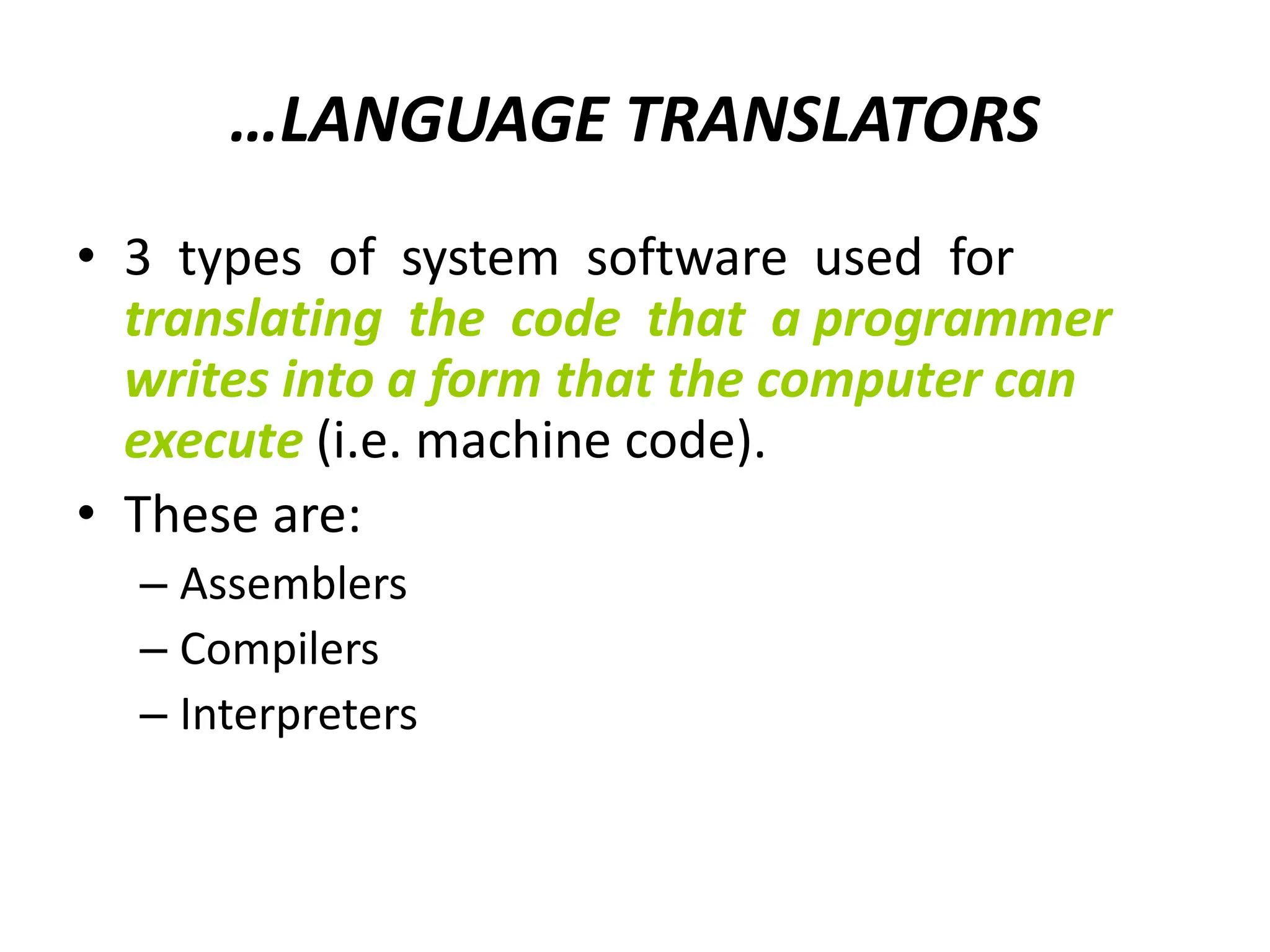 …LANGUAGE TRANSLATORS

• 3 types of system software used for translating the code that a programmer writes into a form that the computer can execute (i.e. machine code).

• These are:
– Assemblers
– Compilers
– Interpreters